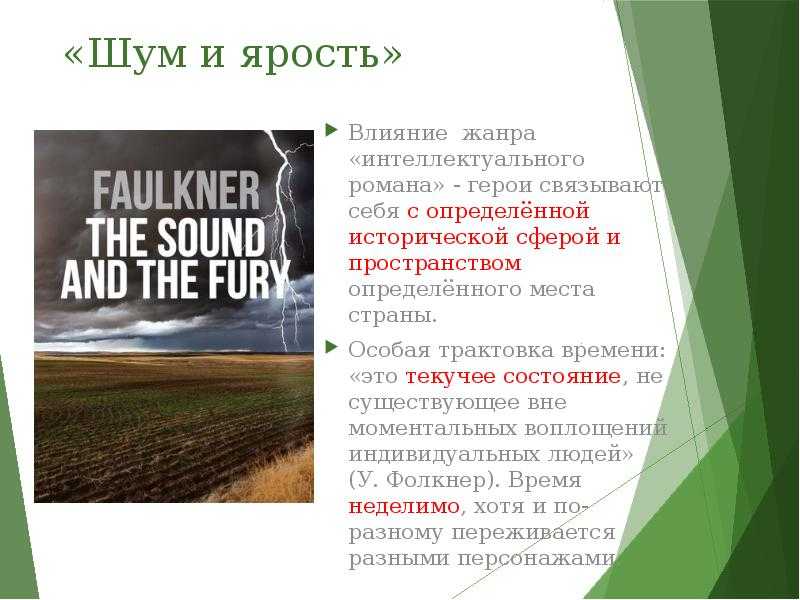 «Шум и ярость»

FAULKNER
THE SOUND AND THE FURY

Влияние жанра «интеллектуального романа» - герои связывают себя с определённой исторической сферой и пространством определённого места страны.

Особая трактовка времени: «это текучее состояние, не существующее вне моментальных воплощений индивидуальных людей» (У. Фолкнер). Время неделимо, хотя и по-разному переживается разными персонажами.